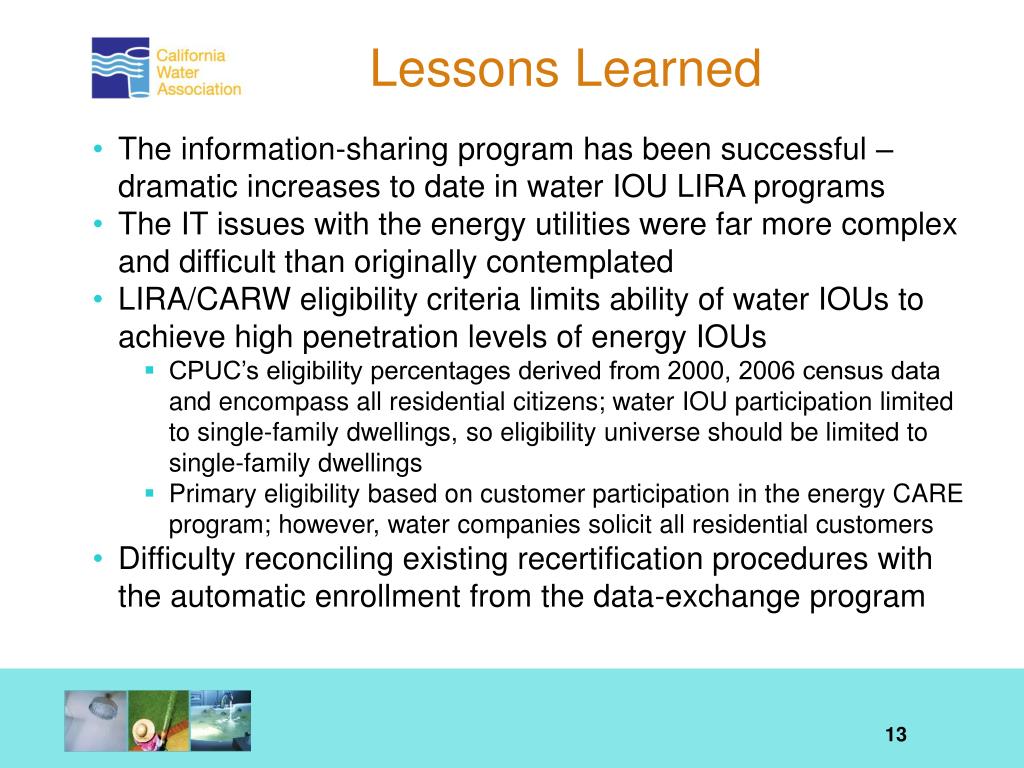 California Water Association

Lessons Learned

• The information-sharing program has been successful – dramatic increases to date in water IOU LIRA programs
• The IT issues with the energy utilities were far more complex and difficult than originally contemplated
• LIRA/CARW eligibility criteria limits ability of water IOUs to achieve high penetration levels of energy IOUs
▪ CPUC's eligibility percentages derived from 2000, 2006 census data and encompass all residential citizens; water IOU participation limited to single-family dwellings, so eligibility universe should be limited to single-family dwellings
▪ Primary eligibility based on customer participation in the energy CARE program; however, water companies solicit all residential customers
• Difficulty reconciling existing recertification procedures with the automatic enrollment from the data-exchange program

13